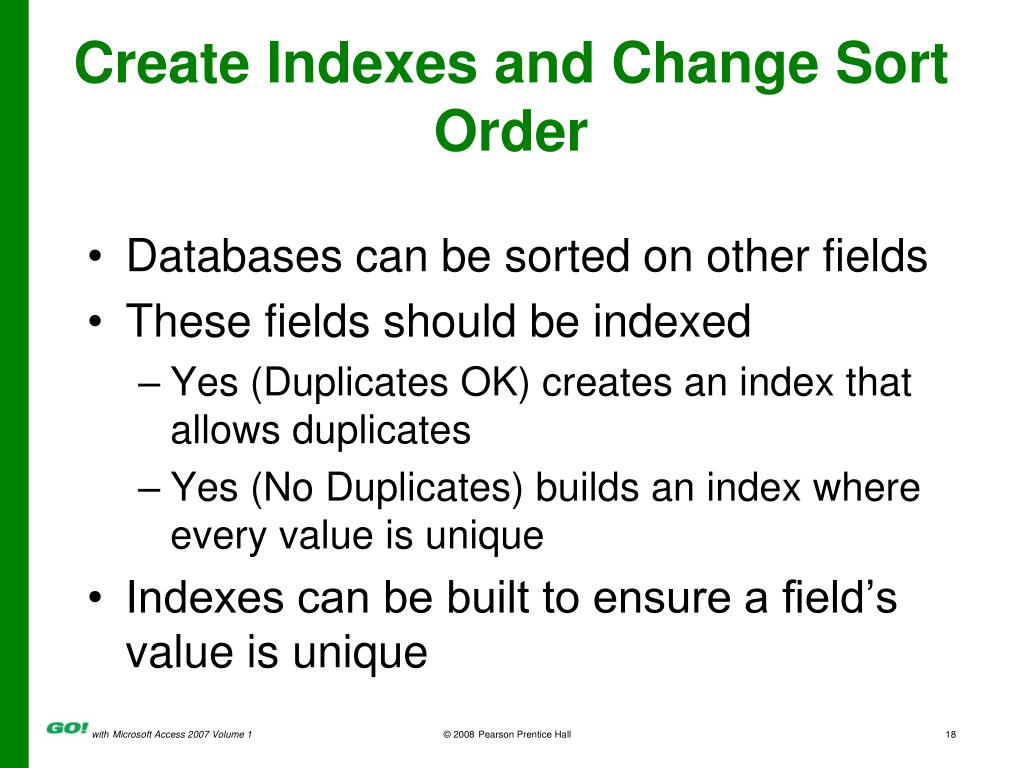 Create Indexes and Change Sort Order

• Databases can be sorted on other fields
• These fields should be indexed
– Yes (Duplicates OK) creates an index that allows duplicates
– Yes (No Duplicates) builds an index where every value is unique
• Indexes can be built to ensure a field’s value is unique

GO! with Microsoft Access 2007 Volume 1
© 2008 Pearson Prentice Hall
18